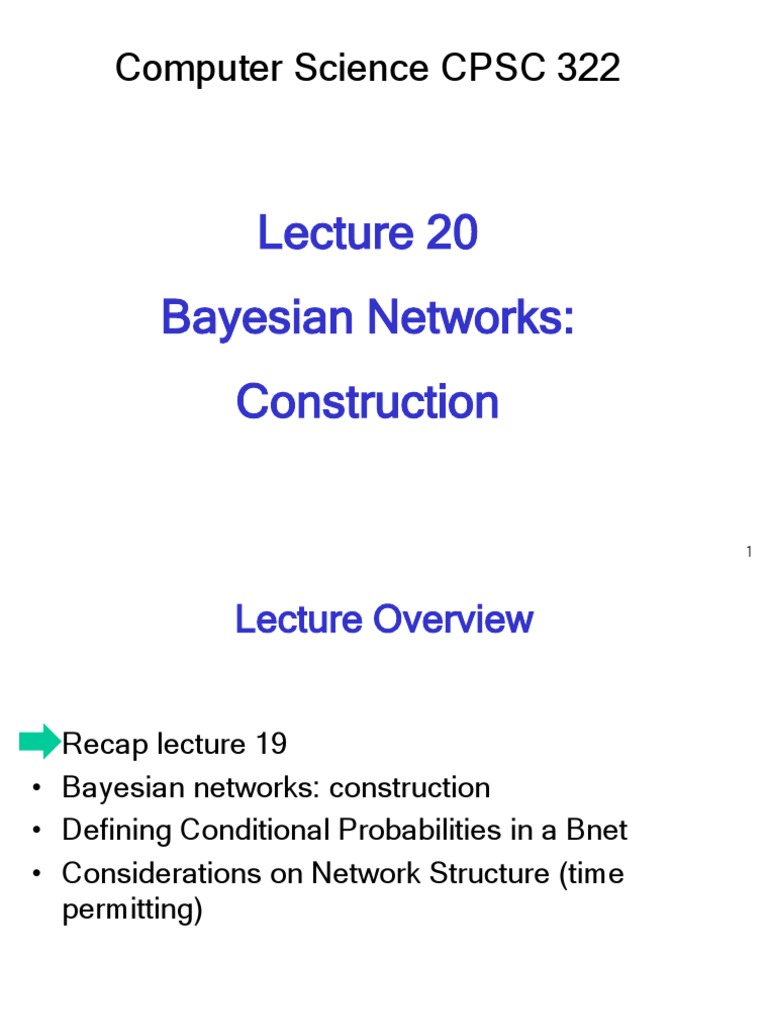 Computer Science CPSC 322

Lecture 20

Bayesian Networks:

Construction

1

Lecture Overview

Recap lecture 19
• Bayesian networks: construction
• Defining Conditional Probabilities in a Bnet
• Considerations on Network Structure (time permitting)